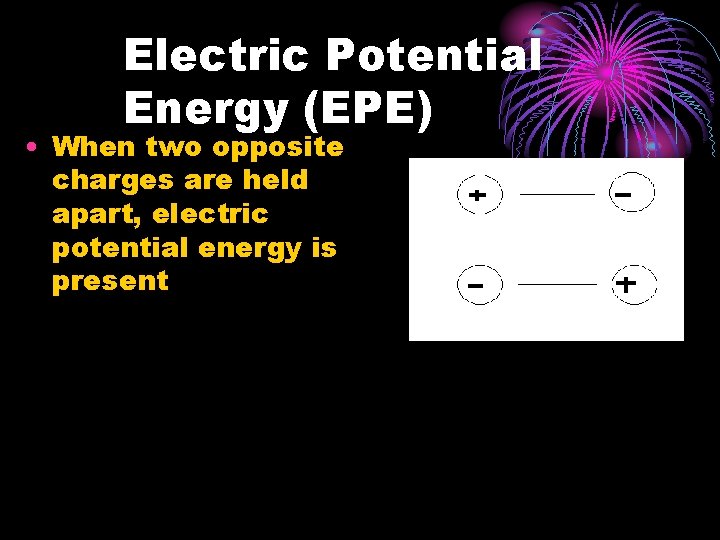 Electric Potential Energy (EPE)

• When two opposite charges are held apart, electric potential energy is present

+ −

− +